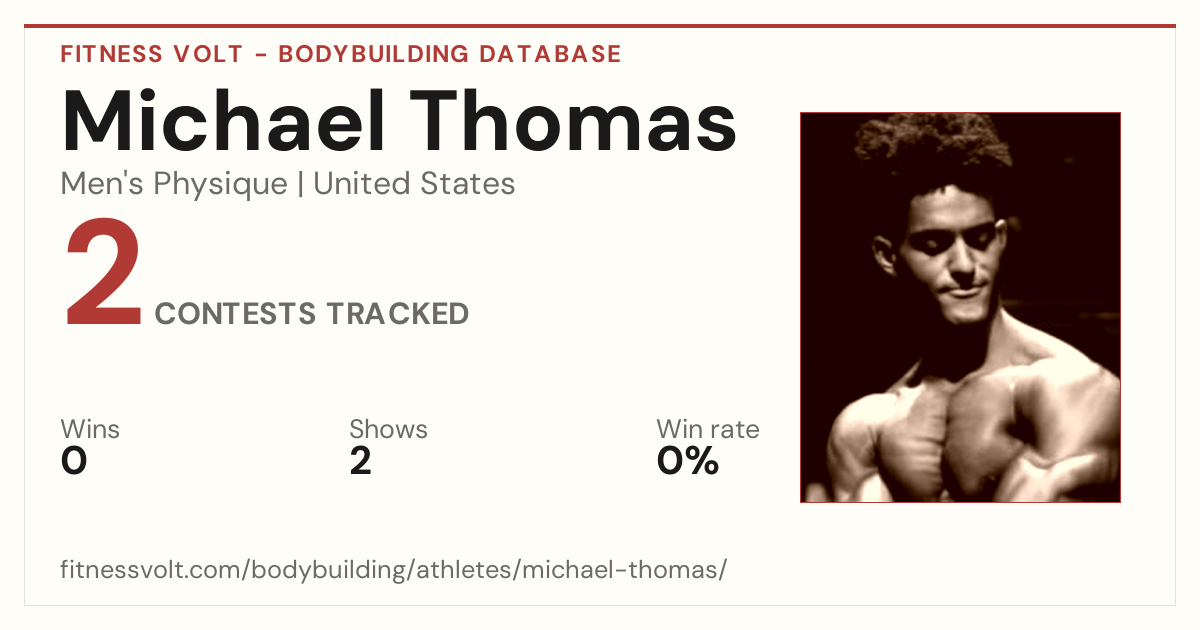 FITNESS VOLT - BODYBUILDING DATABASE

Michael Thomas

Men's Physique | United States

2 CONTESTS TRACKED

Wins
0

Shows
2

Win rate
0%

fitnessvolt.com/bodybuilding/athletes/michael-thomas/